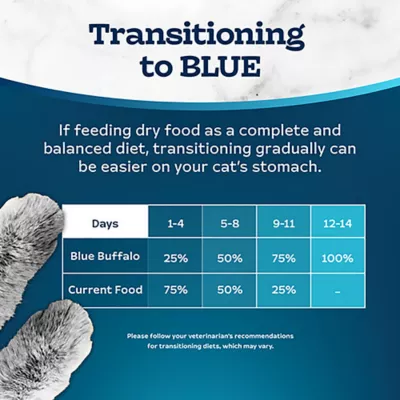 Transitioning to BLUE

If feeding dry food as a complete and balanced diet, transitioning gradually can be easier on your cat's stomach.

| Days | 1-4 | 5-8 | 9-11 | 12-14 |
|---|---|---|---|---|
| Blue Buffalo | 25% | 50% | 75% | 100% |
| Current Food | 75% | 50% | 25% | - |

Please follow your veterinarian's recommendations for transitioning diets, which may vary.